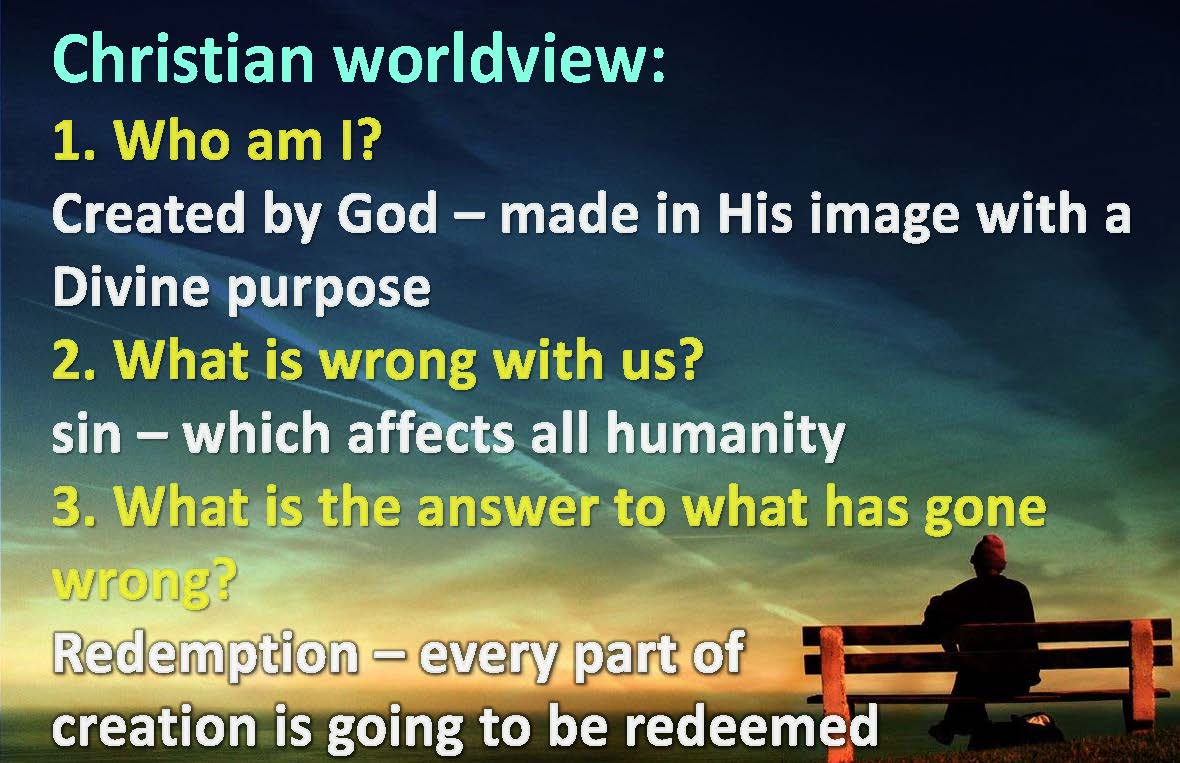 Christian worldview:

1. Who am I?

Created by God – made in His image with a Divine purpose

2. What is wrong with us?

sin – which affects all humanity

3. What is the answer to what has gone wrong?

Redemption – every part of creation is going to be redeemed